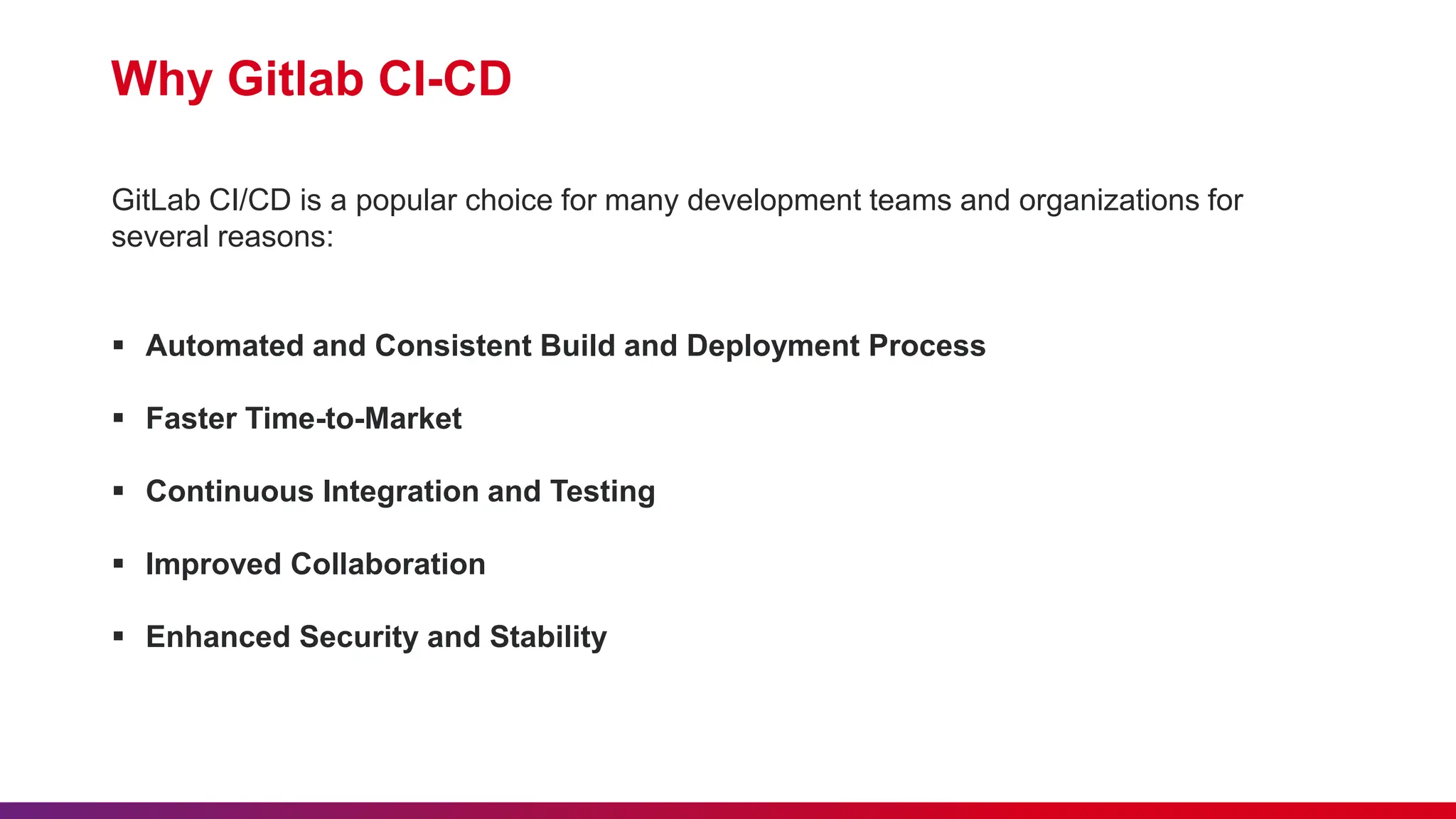 Why Gitlab CI-CD

GitLab CI/CD is a popular choice for many development teams and organizations for several reasons:

▪ Automated and Consistent Build and Deployment Process

▪ Faster Time-to-Market

▪ Continuous Integration and Testing

▪ Improved Collaboration

▪ Enhanced Security and Stability